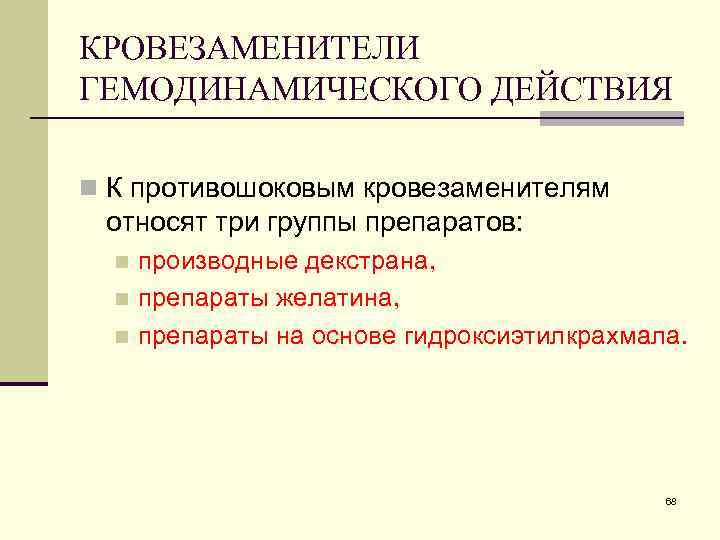 КРОВЕЗАМЕНИТЕЛИ ГЕМОДИНАМИЧЕСКОГО ДЕЙСТВИЯ

К противошоковым кровезаменителям относят три группы препаратов:

производные декстрана,

препараты желатина,

препараты на основе гидроксиэтилкрахмала.

68